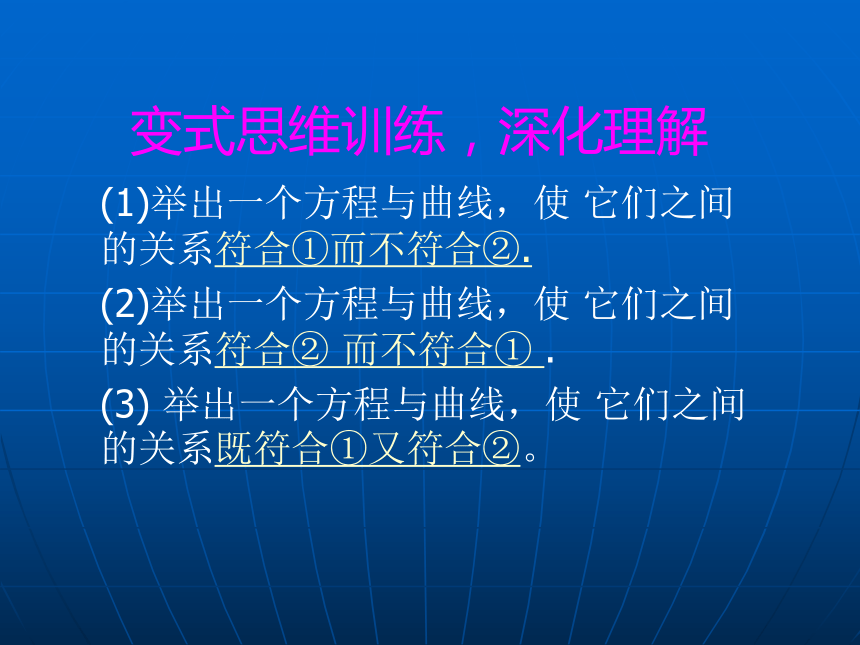 变式思维训练，深化理解

(1)举出一个方程与曲线，使 它们之间的关系符合①而不符合②.

(2)举出一个方程与曲线，使 它们之间的关系符合② 而不符合① .

(3) 举出一个方程与曲线，使 它们之间的关系既符合①又符合②。